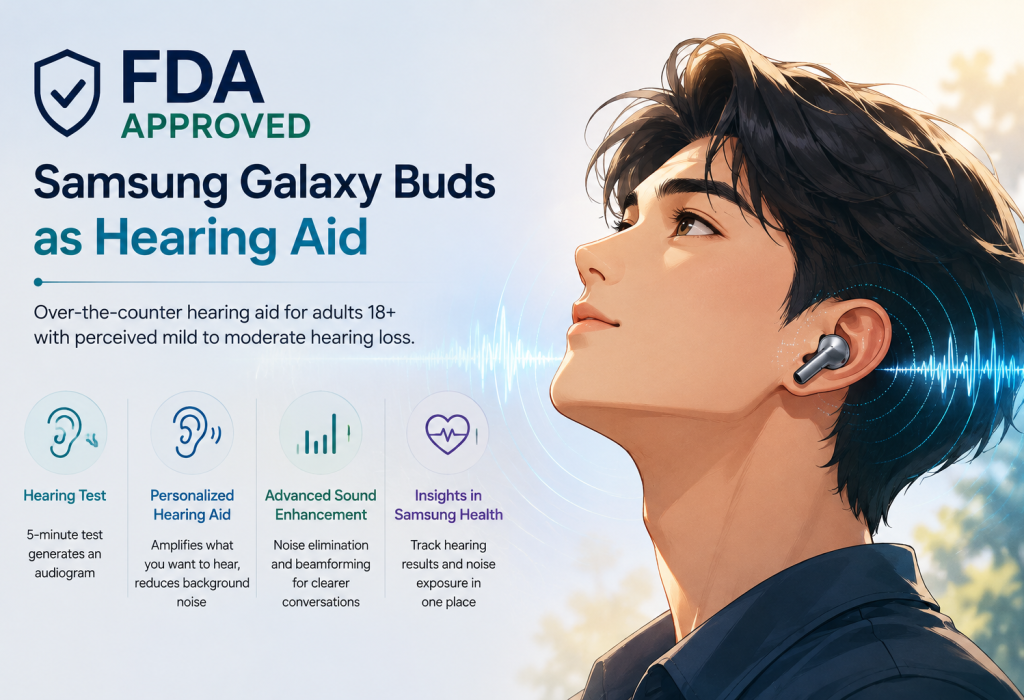 FDA
APPROVED

Samsung Galaxy Buds as Hearing Aid

Over-the-counter hearing aid for adults 18+ with perceived mild to moderate hearing loss.

Hearing Test

5-minute test generates an audiogram

Personalized Hearing Aid

Amplifies what you want to hear, reduces background noise

Advanced Sound Enhancement

Noise elimination and beamforming for clearer conversations

Insights in Samsung Health

Track hearing results and noise exposure in one place